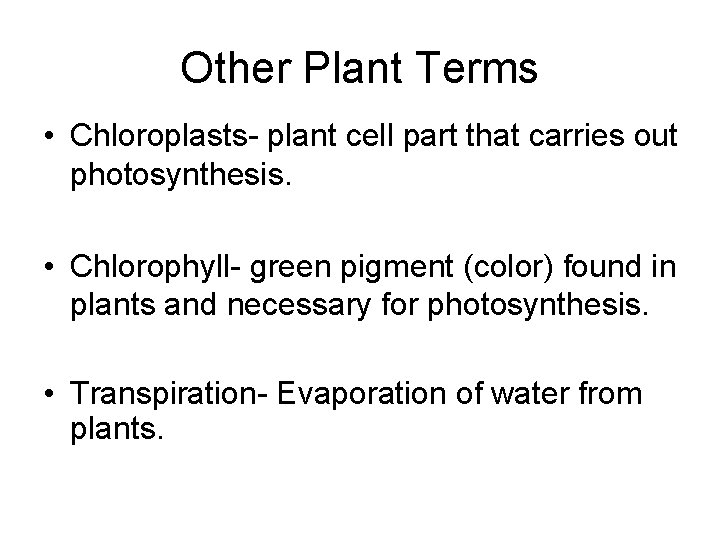 Other Plant Terms

• Chloroplasts- plant cell part that carries out photosynthesis.

• Chlorophyll- green pigment (color) found in plants and necessary for photosynthesis.

• Transpiration- Evaporation of water from plants.